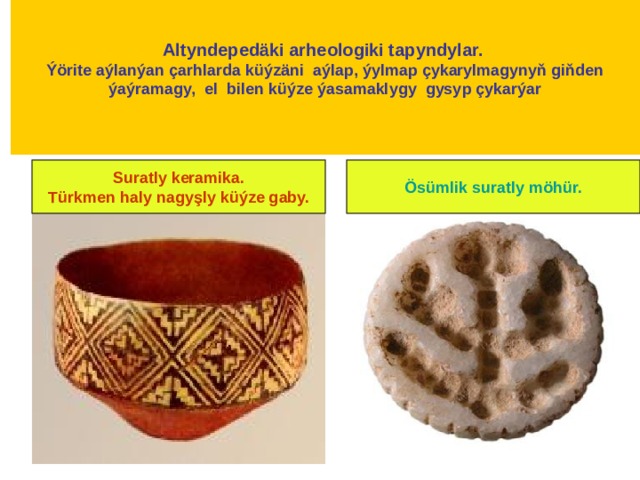 Altyndepedäki arheologiki tapyndylar.
Ýörite aýlanýan çarhlarda küýzäni aýlap, ýylmap çykarylmagynyň giňden ýaýramagy, el bilen küýze ýasamaklygy gysyp çykarýar

Suratly keramika.
Türkmen haly nagyşly küýze gaby.

Ösümlik suratly möhür.